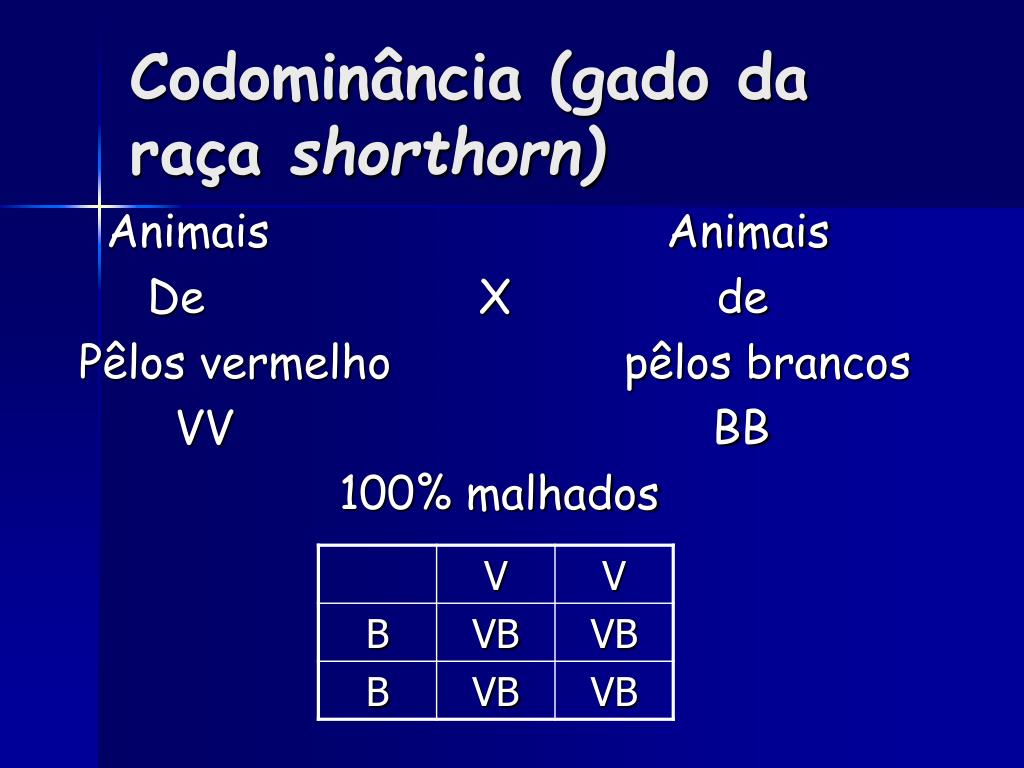 Codominância (gado da raça shorthorn)

Animais De Pêlos vermelho VV X Animais de pêlos brancos BB

100% malhados

|  | V | V |
|---|---|---|
| B | VB | VB |
| B | VB | VB |